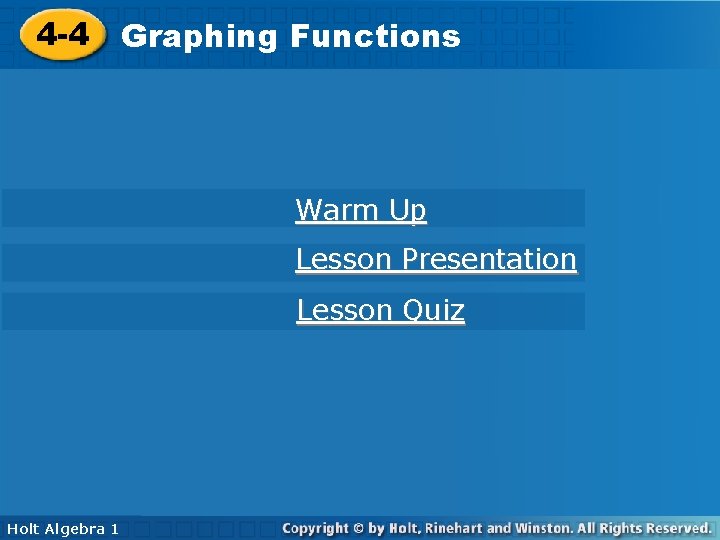 4-4 Graphing Functions

Warm Up

Lesson Presentation

Lesson Quiz

Holt Algebra 1

Copyright © by Holt, Rinehart and Winston. All Rights Reserved.